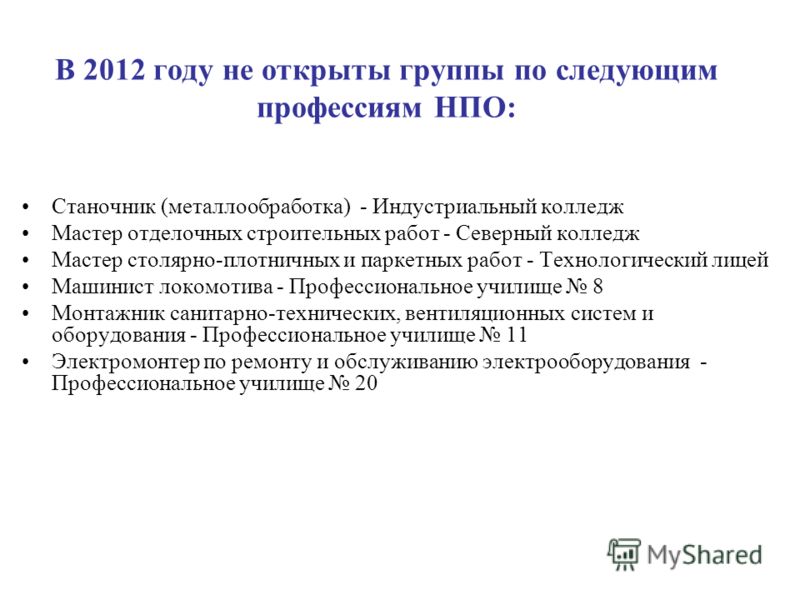 В 2012 году не открыты группы по следующим профессиям НПО:

• Станочник (металлообработка) - Индустриальный колледж
• Мастер отделочных строительных работ - Северный колледж
• Мастер столярно-плотничных и паркетных работ - Технологический лицей
• Машинист локомотива - Профессиональное училище № 8
• Монтажник санитарно-технических, вентиляционных систем и оборудования - Профессиональное училище № 11
• Электромонтер по ремонту и обслуживанию электрооборудования - Профессиональное училище № 20

MyShared